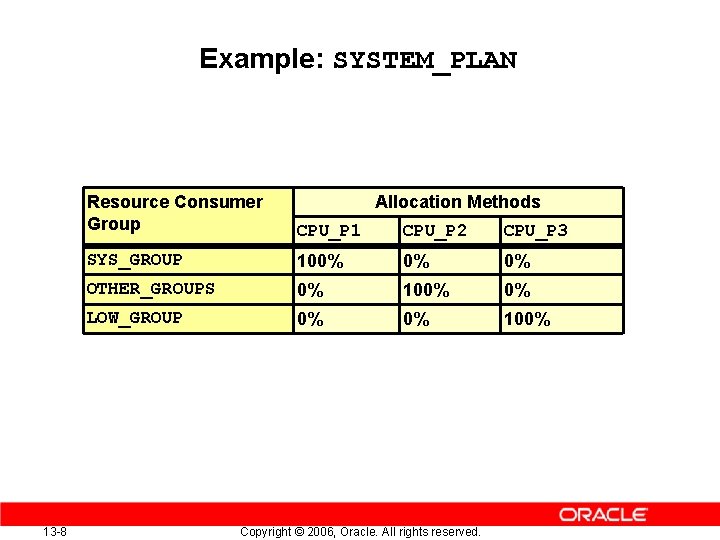 Example: SYSTEM_PLAN

| Resource Consumer Group | Allocation Methods | | |
|---|---|---|---|
| | CPU_P1 | CPU_P2 | CPU_P3 |
| SYS_GROUP | 100% | 0% | 0% |
| OTHER_GROUPS | 0% | 100% | 0% |
| LOW_GROUP | 0% | 0% | 100% |

ORACLE

13-8

Copyright © 2006, Oracle. All rights reserved.